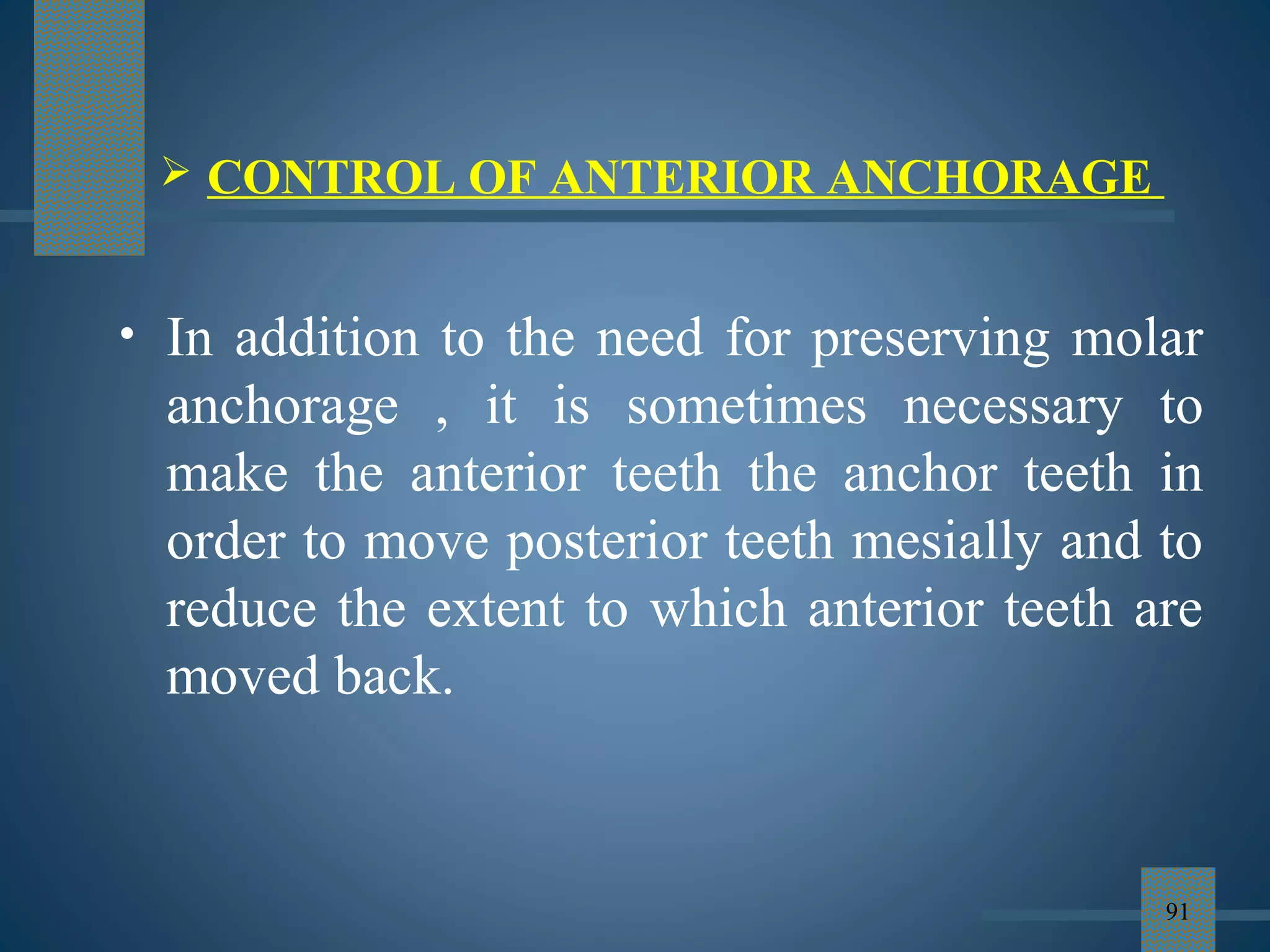 ➢ CONTROL OF ANTERIOR ANCHORAGE

• In addition to the need for preserving molar anchorage , it is sometimes necessary to make the anterior teeth the anchor teeth in order to move posterior teeth mesially and to reduce the extent to which anterior teeth are moved back.

91